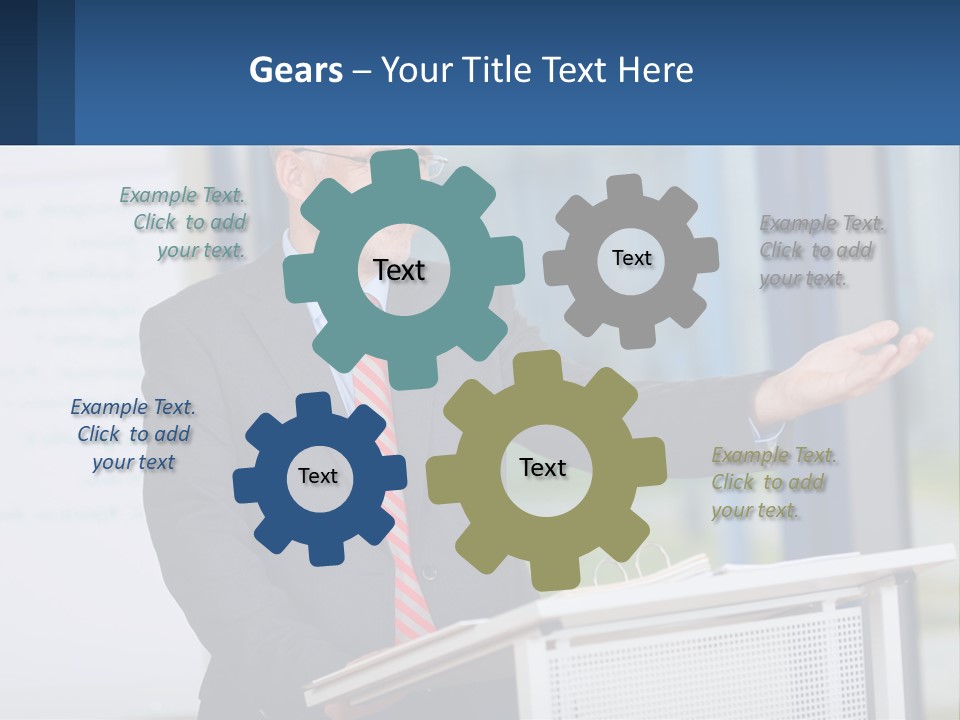 Gears – Your Title Text Here

Example Text. Click to add your text.

Text

Text

Example Text. Click to add your text.

Example Text. Click to add your text

Text

Text

Example Text. Click to add your text.